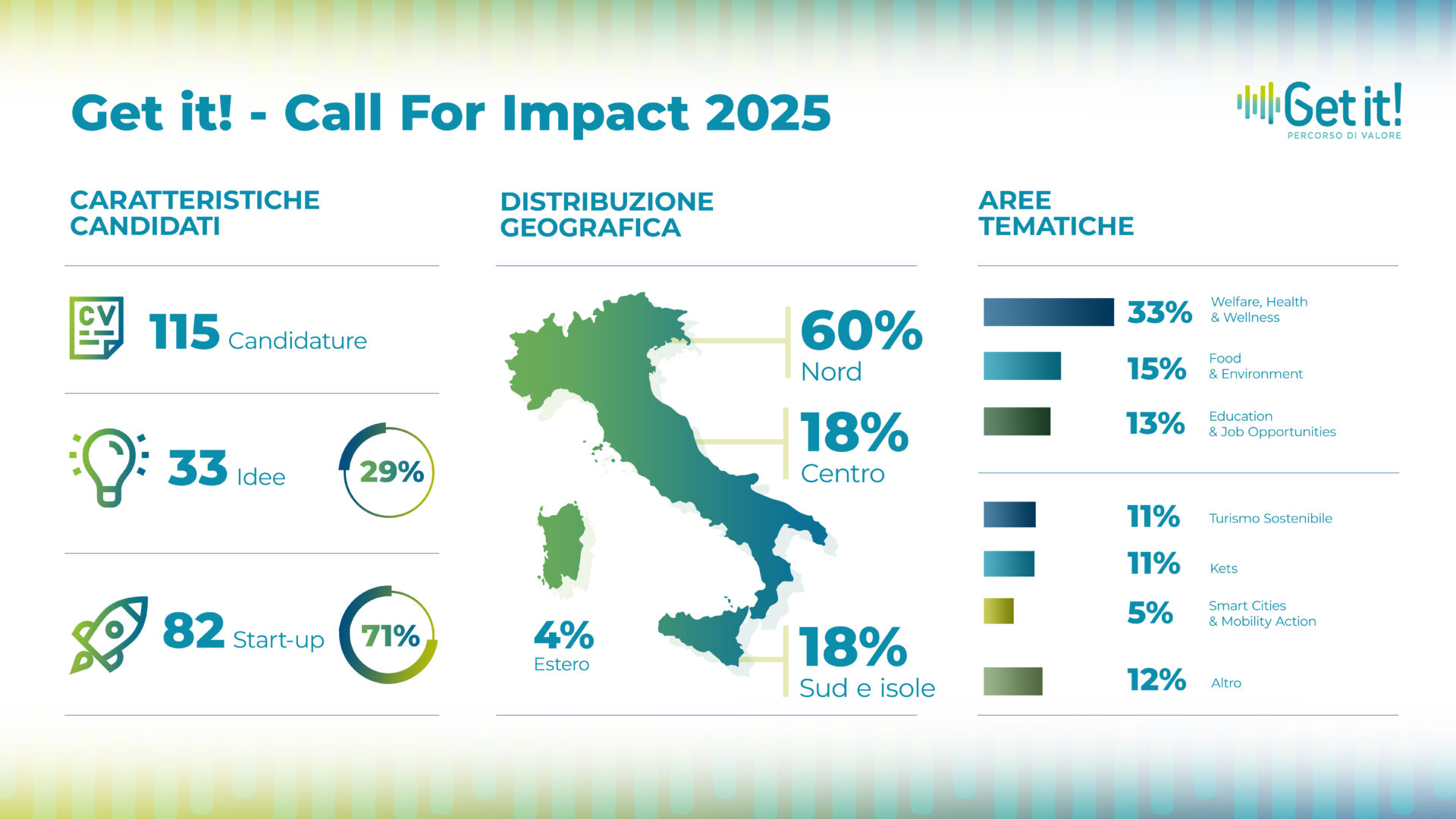 Get it! - Call For Impact 2025

Get it!
PERCORSO DI VALORE

CARATTERISTICHE CANDIDATI

CV

115 Candidature

33 Idee

29%

82 Start-up

71%

DISTRIBUZIONE GEOGRAFICA

60%
Nord

18%
Centro

4%
Estero

18%
Sud e isole

AREE TEMATICHE

33% Welfare, Health & Wellness

15% Food & Environment

13% Education & Job Opportunities

11% Turismo Sostenibile

11% Kets

5% Smart Cities & Mobility Action

12% Altro